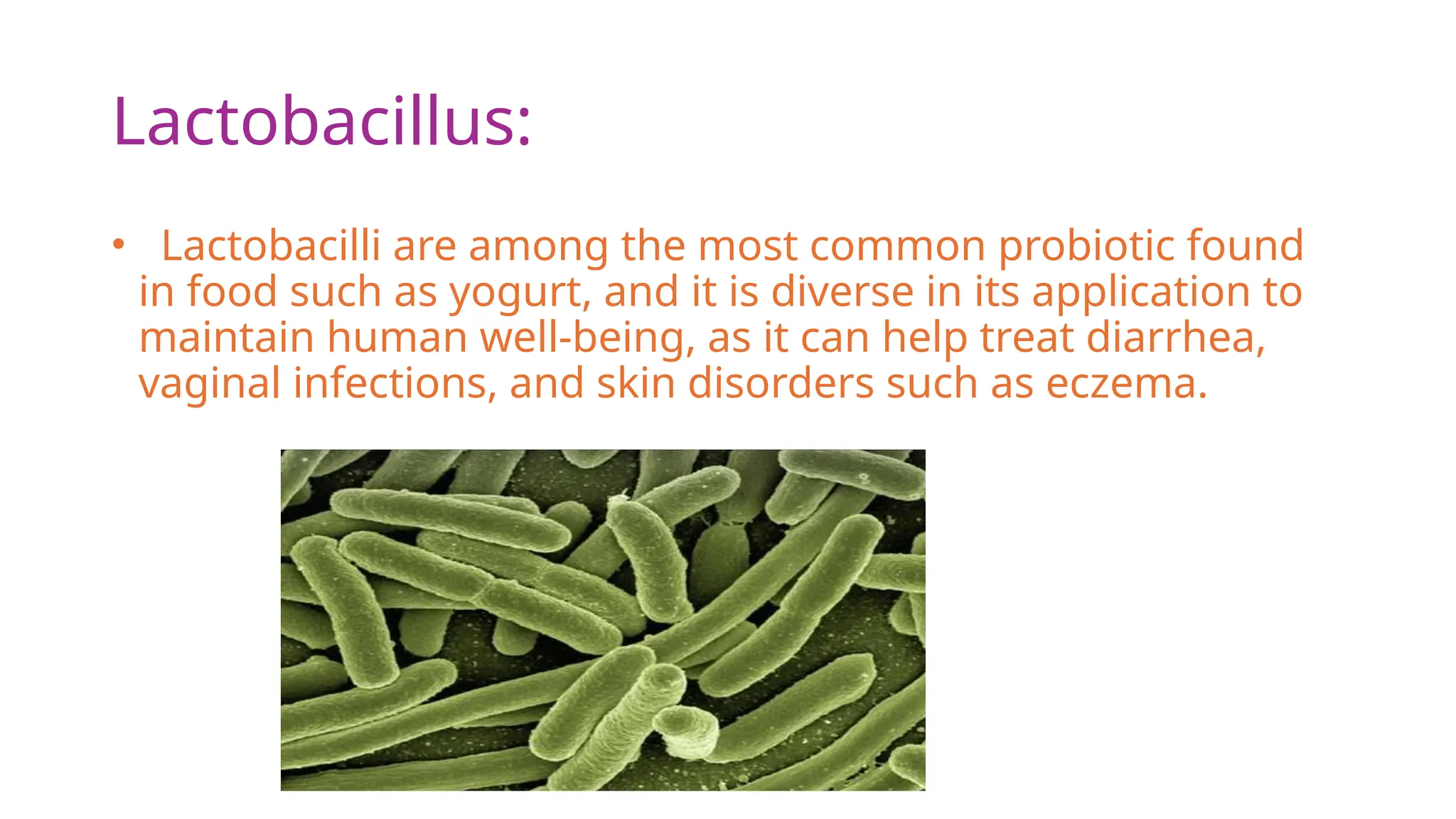 Lactobacillus:

• Lactobacilli are among the most common probiotic found in food such as yogurt, and it is diverse in its application to maintain human well-being, as it can help treat diarrhea, vaginal infections, and skin disorders such as eczema.